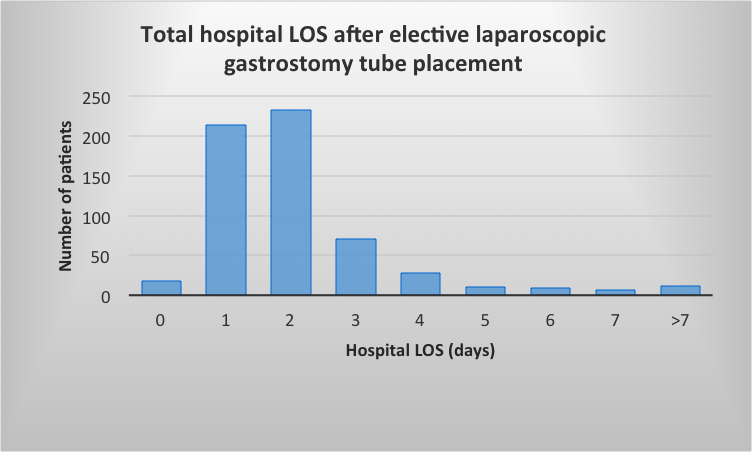 Total hospital LOS after elective laparoscopic gastrostomy tube placement

Number of patients

250
200
150
100
50
0

0
1
2
3
4
5
6
7
>7

Hospital LOS (days)